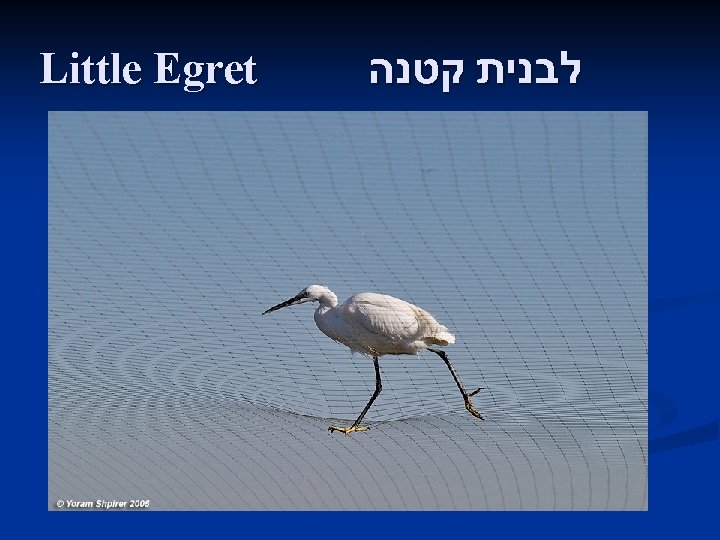 Little Egret לבנית קטנה

© Yoram Shpirer 2006